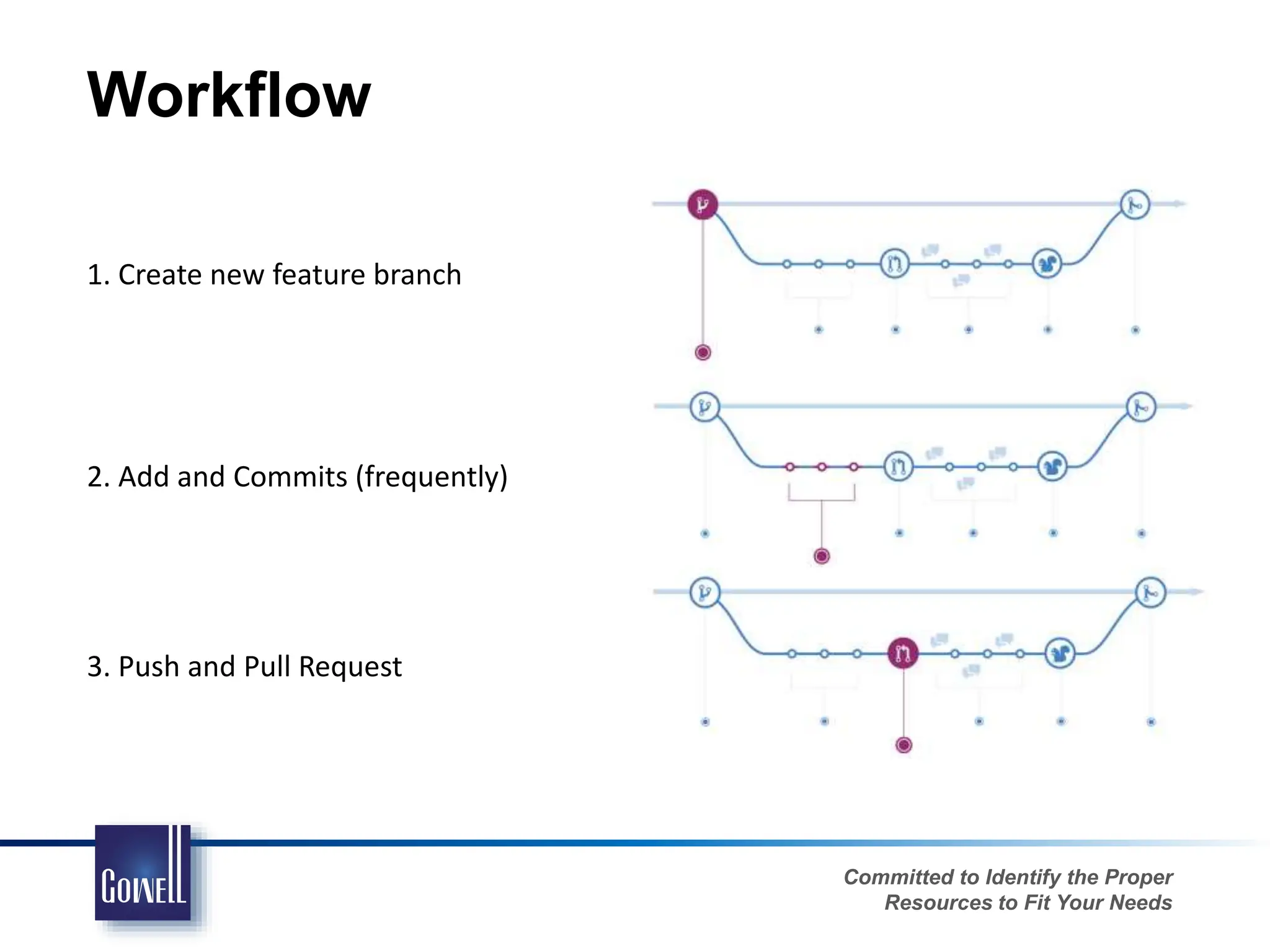 Workflow

1. Create new feature branch

2. Add and Commits (frequently)

3. Push and Pull Request

GOWELL

Committed to Identify the Proper Resources to Fit Your Needs